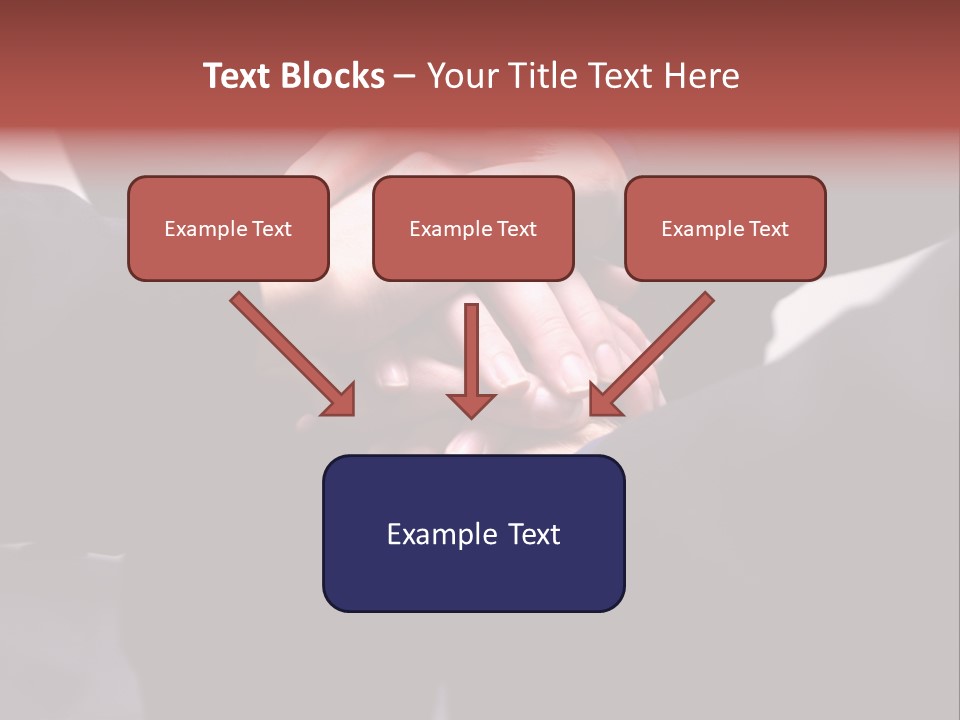 Text Blocks – Your Title Text Here

Example Text

Example Text

Example Text

Example Text